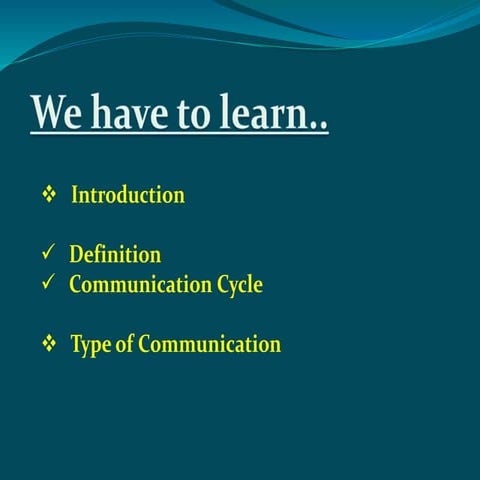 We have to learn..

❖ Introduction

✓ Definition
✓ Communication Cycle

❖ Type of Communication